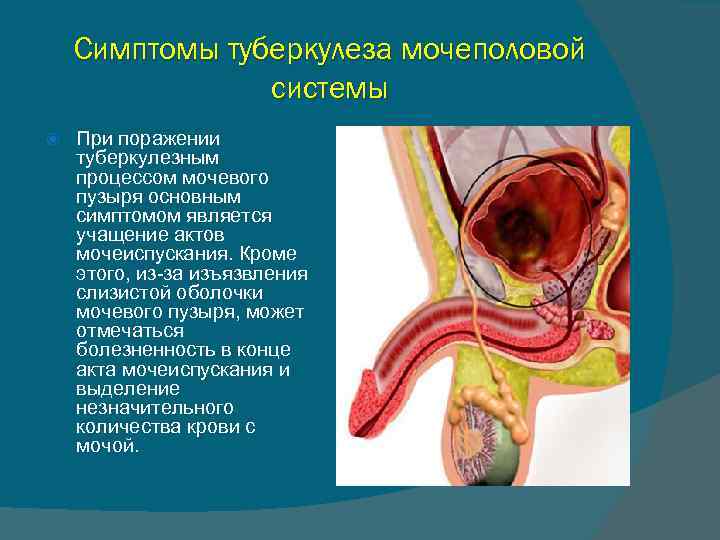 Симптомы туберкулеза мочеполовой системы

При поражении туберкулезным процессом мочевого пузыря основным симптомом является учащение актов мочеиспускания. Кроме этого, из-за изъязвления слизистой оболочки мочевого пузыря, может отмечаться болезненность в конце акта мочеиспускания и выделение незначительного количества крови с мочой.